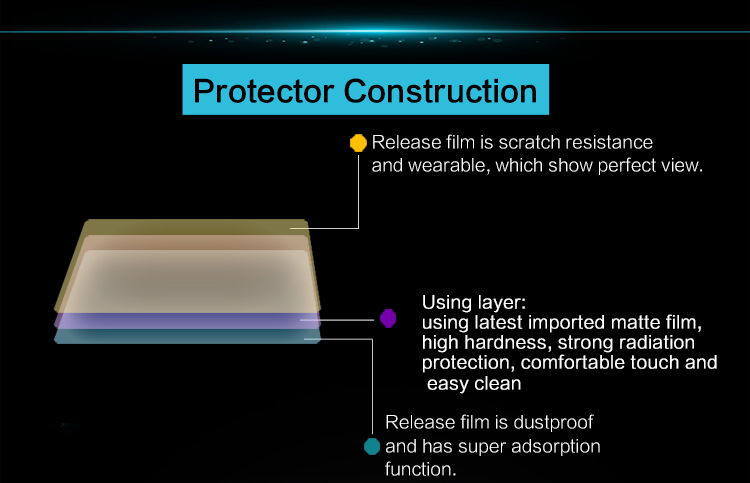 Protector Construction

Release film is scratch resistance and wearable, which show perfect view.

Using layer:
using latest imported matte film, high hardness, strong radiation protection, comfortable touch and easy clean

Release film is dustproof and has super adsorption function.